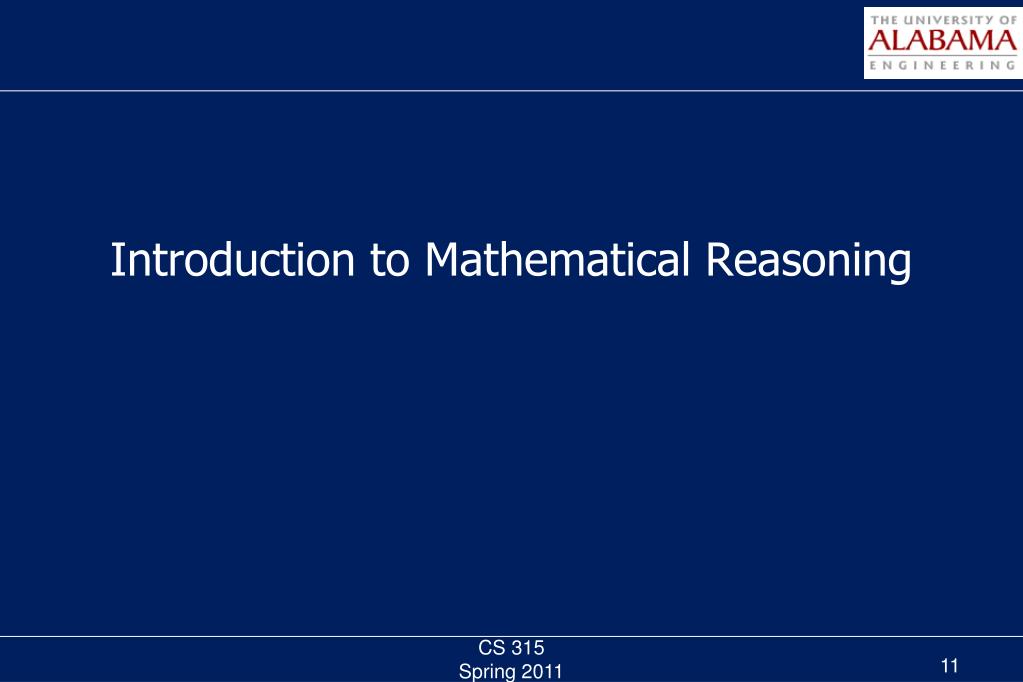 THE UNIVERSITY OF
ALABAMA
ENGINEERING

Introduction to Mathematical Reasoning

CS 315
Spring 2011

11